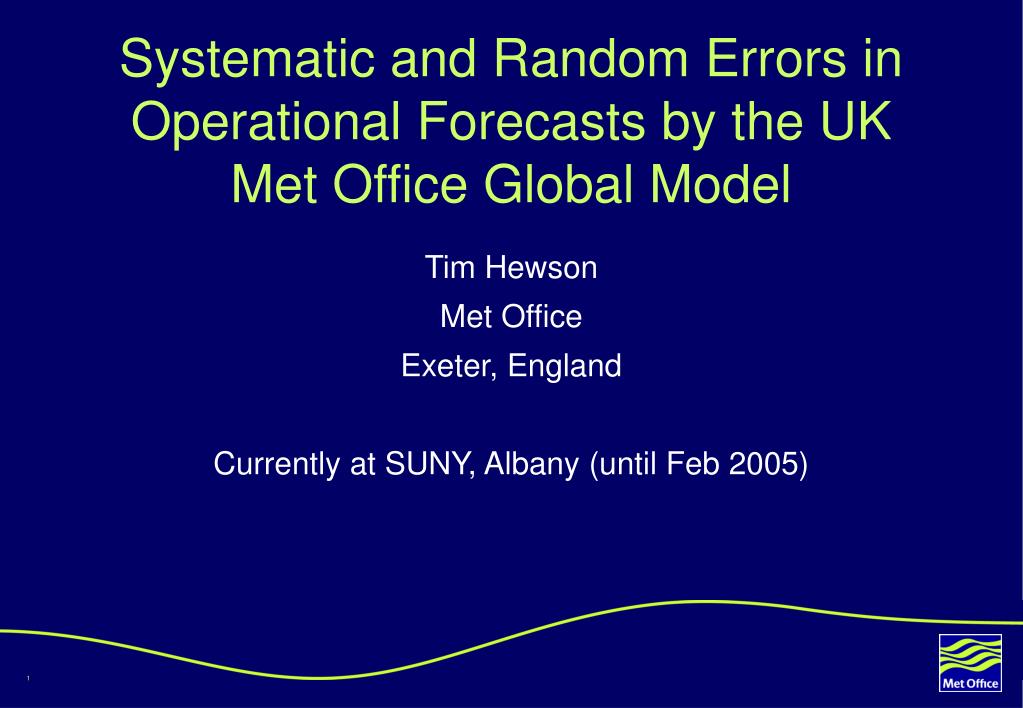 Systematic and Random Errors in Operational Forecasts by the UK Met Office Global Model

Tim Hewson

Met Office

Exeter, England

Currently at SUNY, Albany (until Feb 2005)

1

Met Office